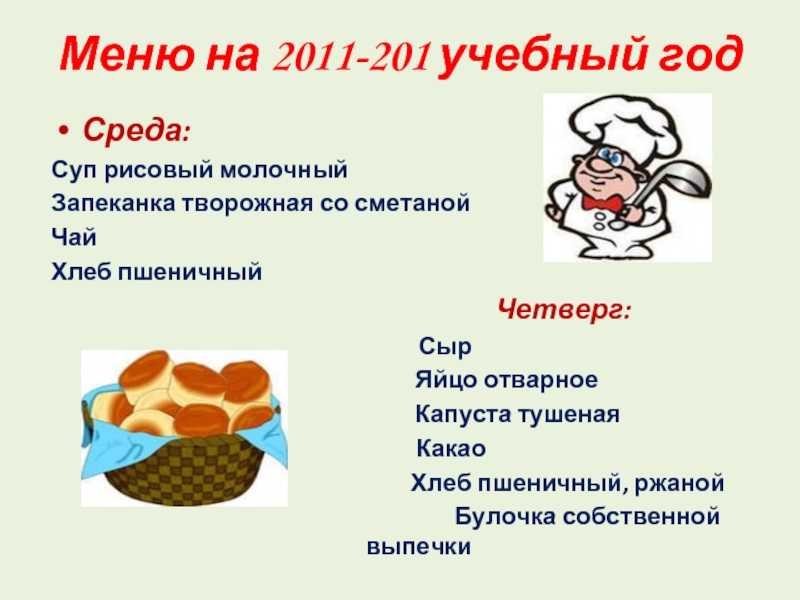 Меню на 2011-201 учебный год

• Среда:
Суп рисовый молочный
Запеканка творожная со сметаной
Чай
Хлеб пшеничный

Четверг:
Сыр
Яйцо отварное
Капуста тушеная
Какао
Хлеб пшеничный, ржаной
Булочка собственной выпечки